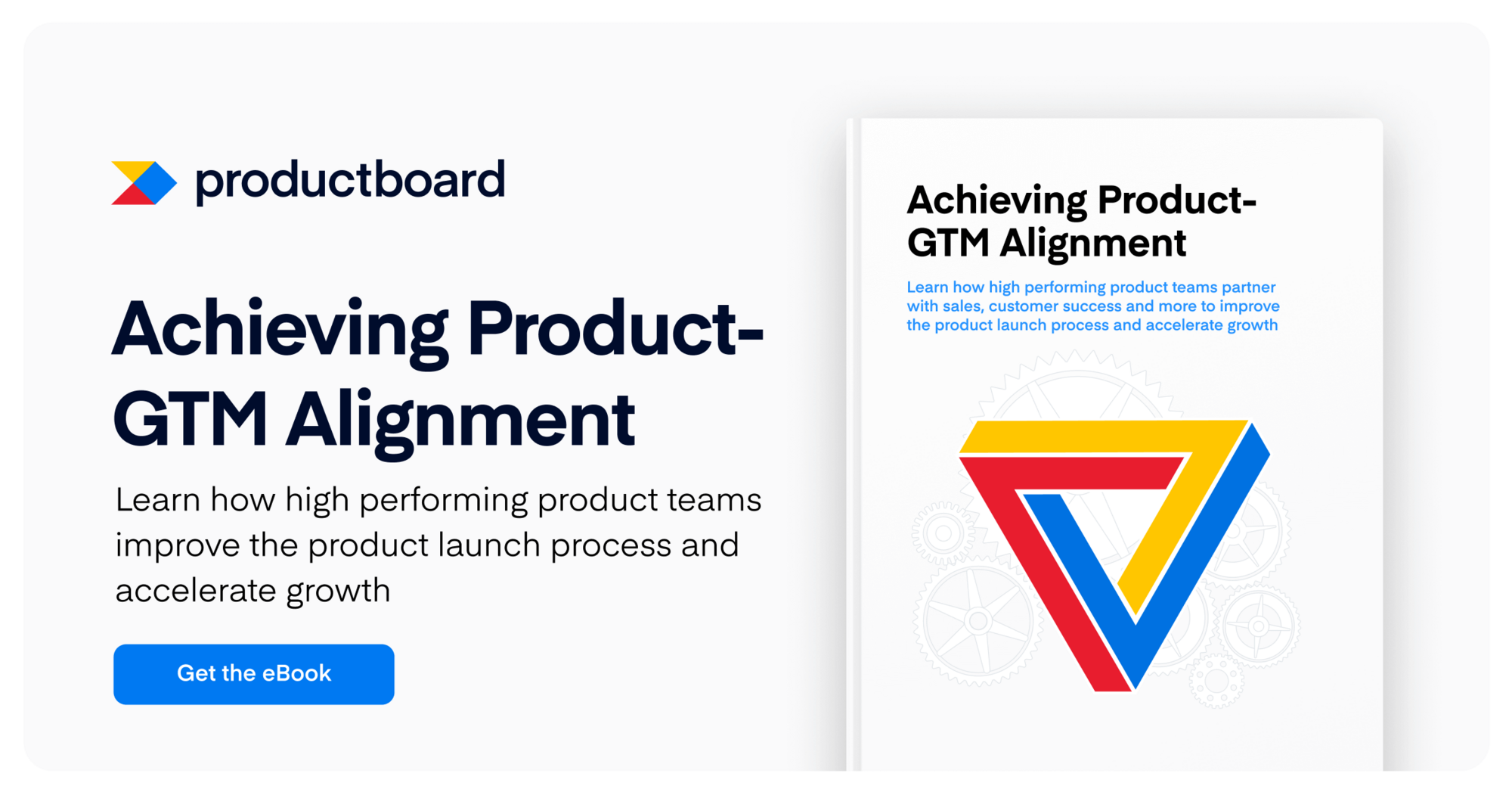 productboard

Achieving Product-GTM Alignment

Learn how high performing product teams improve the product launch process and accelerate growth

Get the eBook

Achieving Product-GTM Alignment

Learn how high performing product teams partner with sales, customer success and more to improve the product launch process and accelerate growth